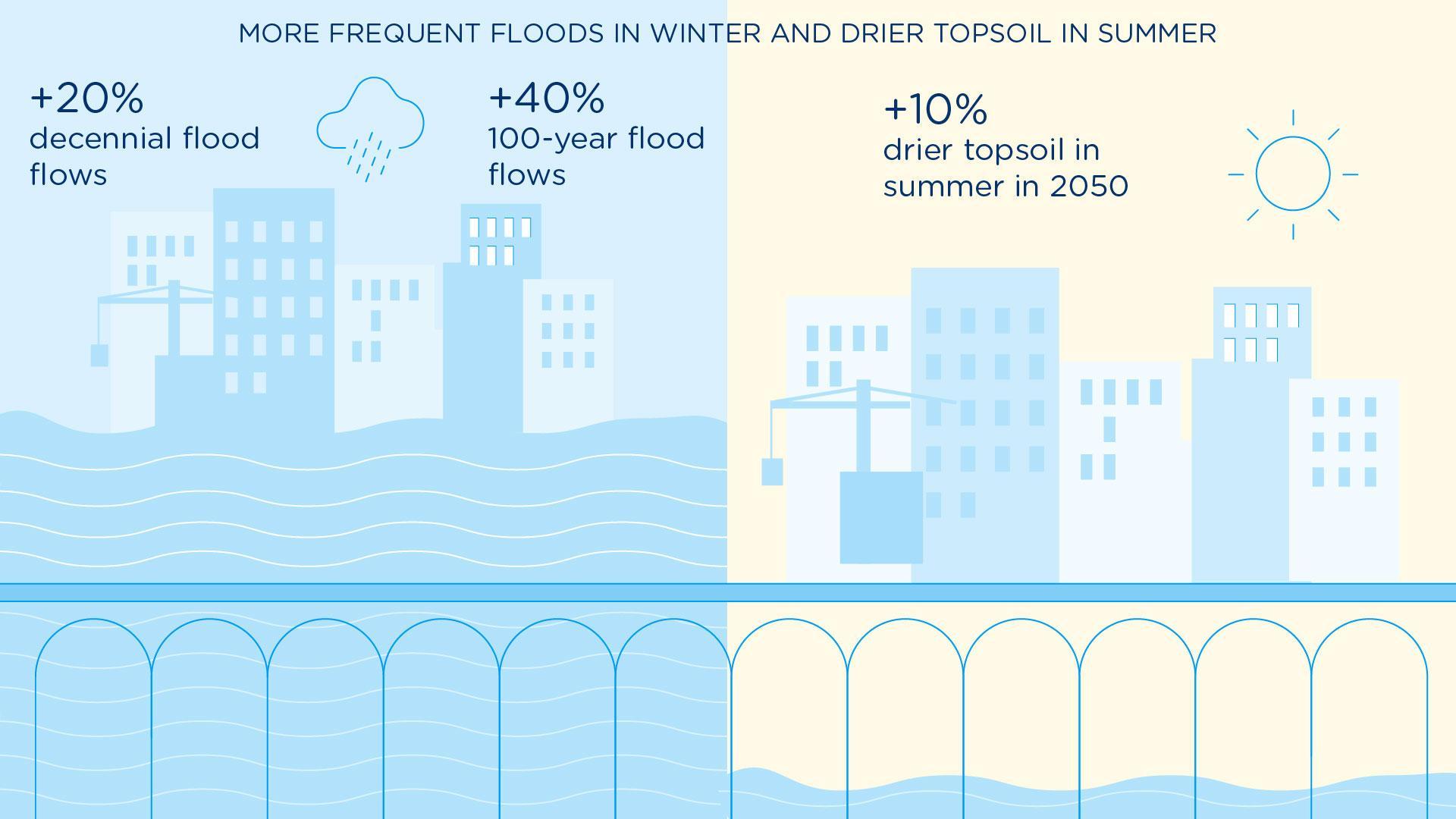 MORE FREQUENT FLOODS IN WINTER AND DRIER TOPSOIL IN SUMMER

+20%
decennial flood flows

+40%
100-year flood flows

+10%
drier topsoil in summer in 2050